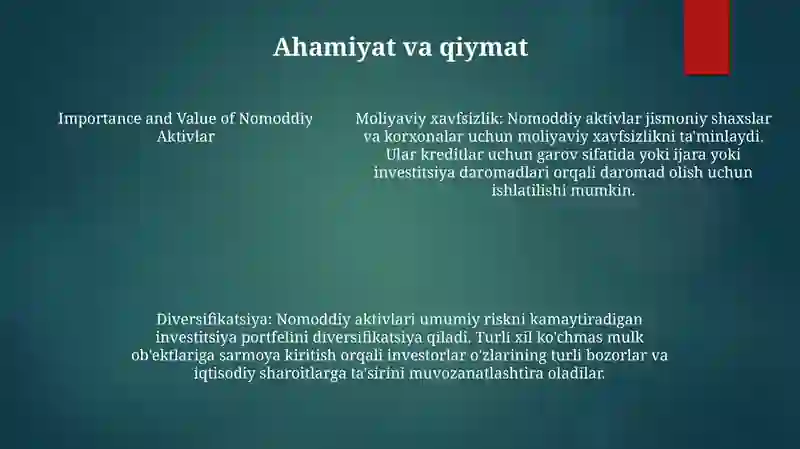 Ahamiyat va qiymat

Importance and Value of Nomoddiy Aktivlar

Moliyaviy xavfsizlik: Nomoddiy aktivlar jismoniy shaxslar va korxonalar uchun moliyaviy xavfsizlikni ta'minlaydi. Ular kreditlar uchun garov sifatida yoki ijara yoki investitsiya daromadlari orqali daromad olish uchun ishlatilishi mumkin.

Diversifikatsiya: Nomoddiy aktivlari umumiy riskni kamaytiradigan investitsiya portfelini diversifikatsiya qiladi. Turli xil ko'chmas mulk ob'ektlariga sarmoya kiritish orqali investorlar o'zlarining turli bozorlar va iqtisodiy sharoitlarga ta'sirini muvozanatlashtira oladilar.